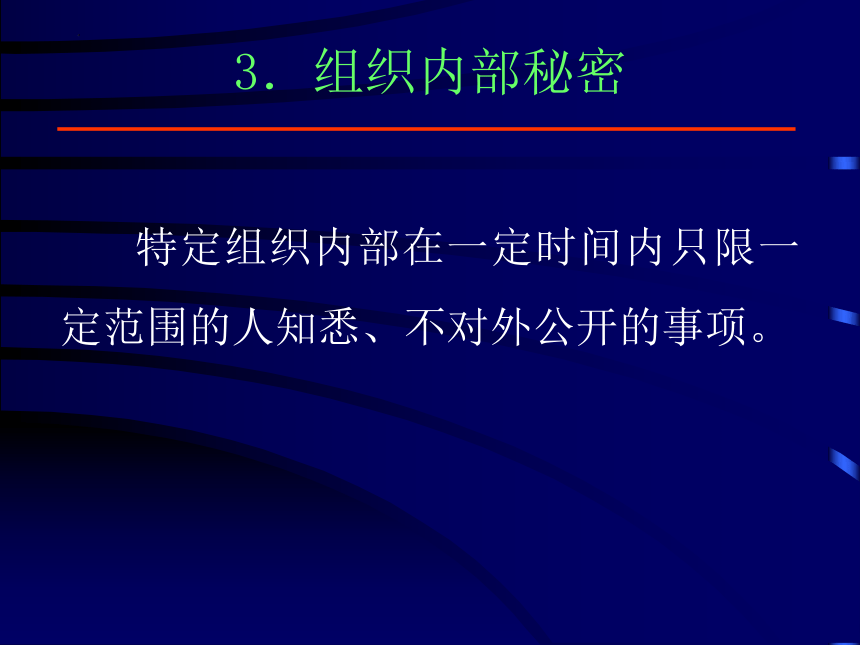 3. 组织内部秘密

特定组织内部在一定时间内只限一定范围的人知悉、不对外公开的事项。